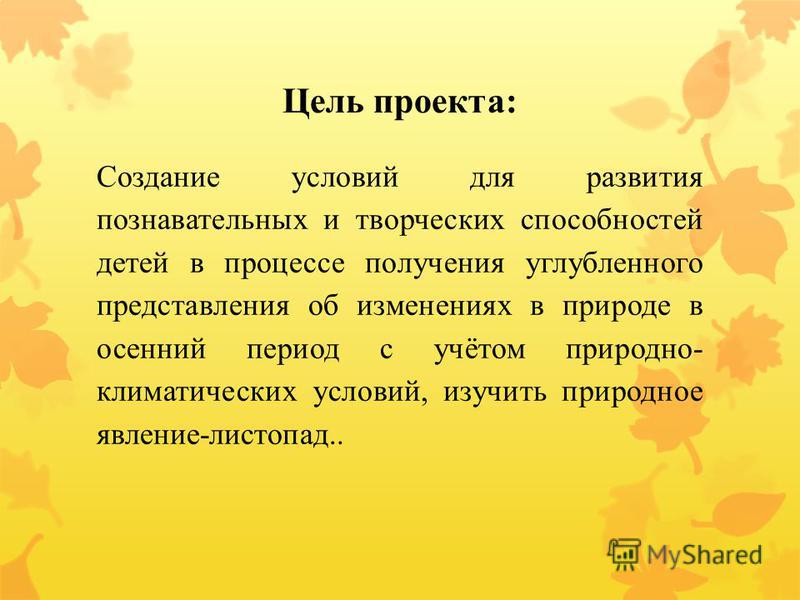 Цель проекта:

Создание условий для развития познавательных и творческих способностей детей в процессе получения углубленного представления об изменениях в природе в осенний период с учётом природно-климатических условий, изучить природное явление-листопад..

MyShared